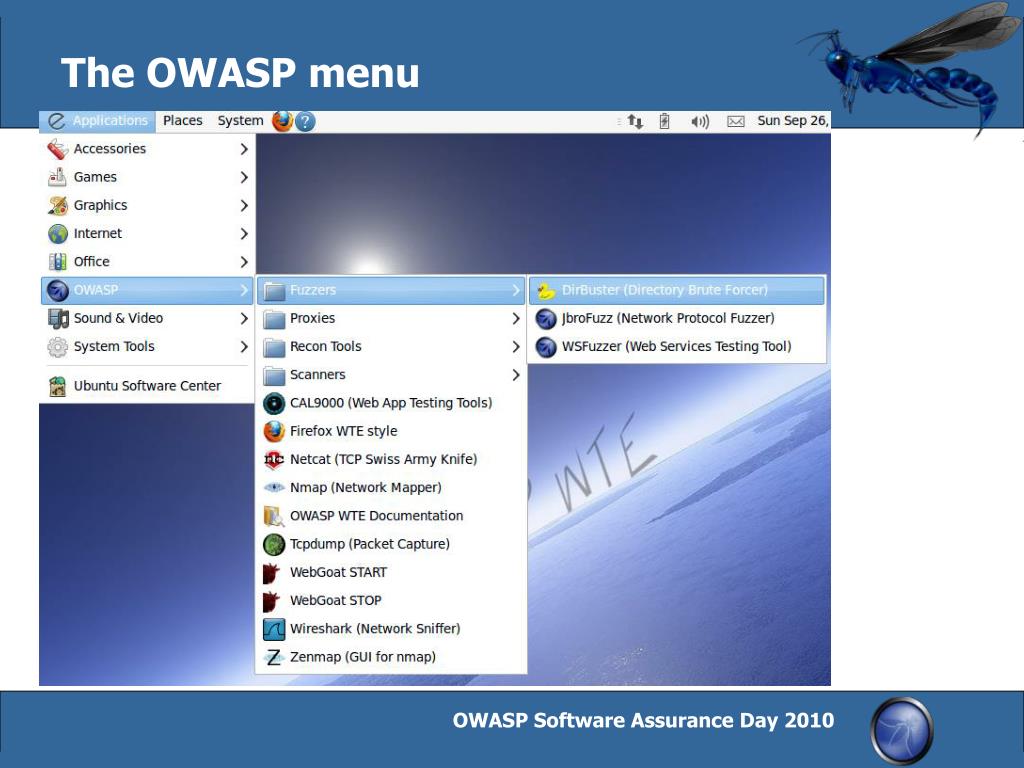 The OWASP menu

Applications Places System

Sun Sep 26,

Accessories
Games
Graphics
Internet
Office
OWASP
Sound & Video
System Tools
Ubuntu Software Center

Fuzzers
Proxies
Recon Tools
Scanners
CAL9000 (Web App Testing Tools)
Firefox WTE style
Netcat (TCP Swiss Army Knife)
Nmap (Network Mapper)
OWASP WTE Documentation
Tcpdump (Packet Capture)
WebGoat START
WebGoat STOP
Wireshark (Network Sniffer)
Zenmap (GUI for nmap)

DirBuster (Directory Brute Forcer)
JbroFuzz (Network Protocol Fuzzer)
WSFuzzer (Web Services Testing Tool)

WTE

OWASP Software Assurance Day 2010